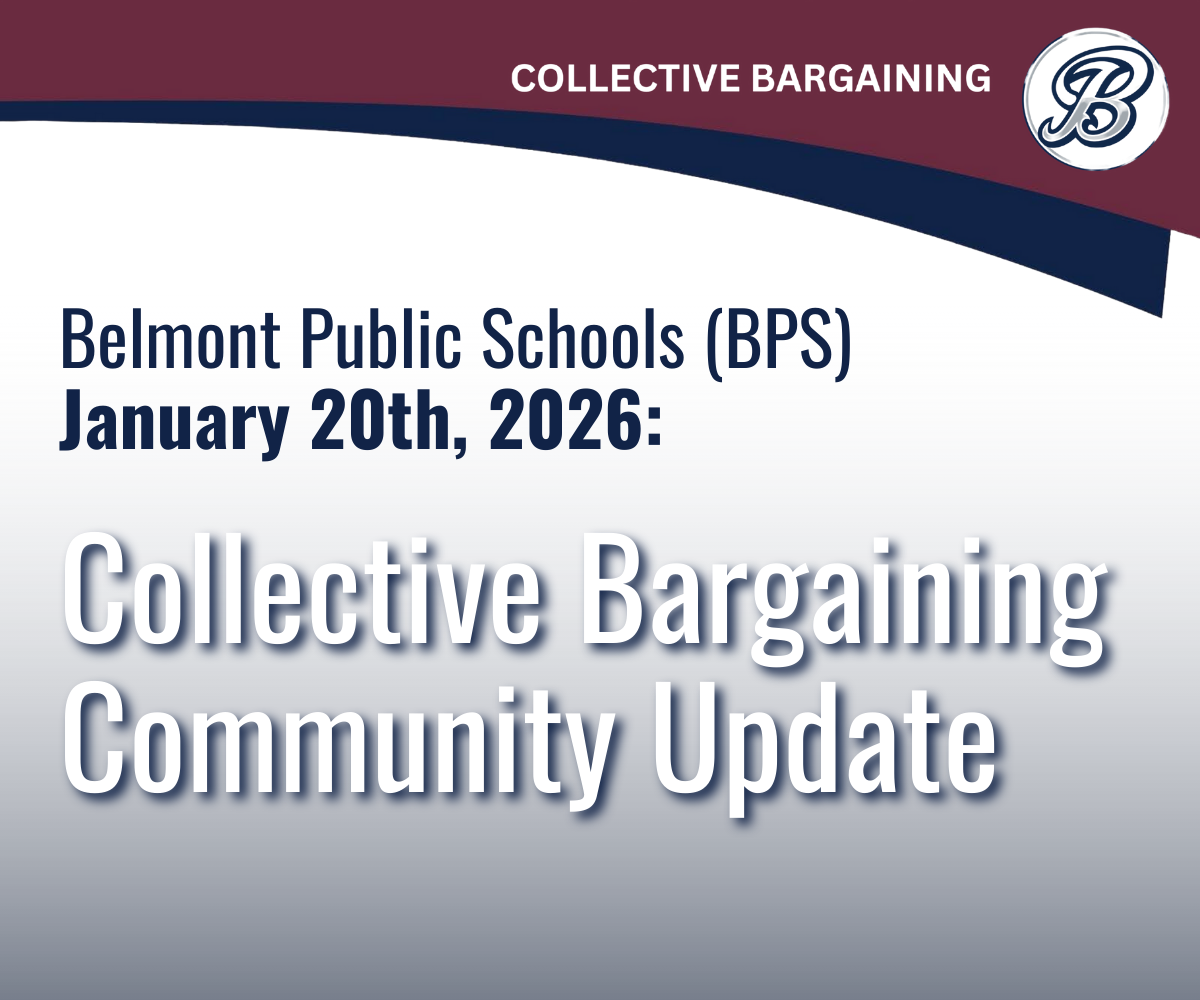 COLLECTIVE BARGAINING

B

Belmont Public Schools (BPS)
January 20th, 2026:

Collective Bargaining Community Update